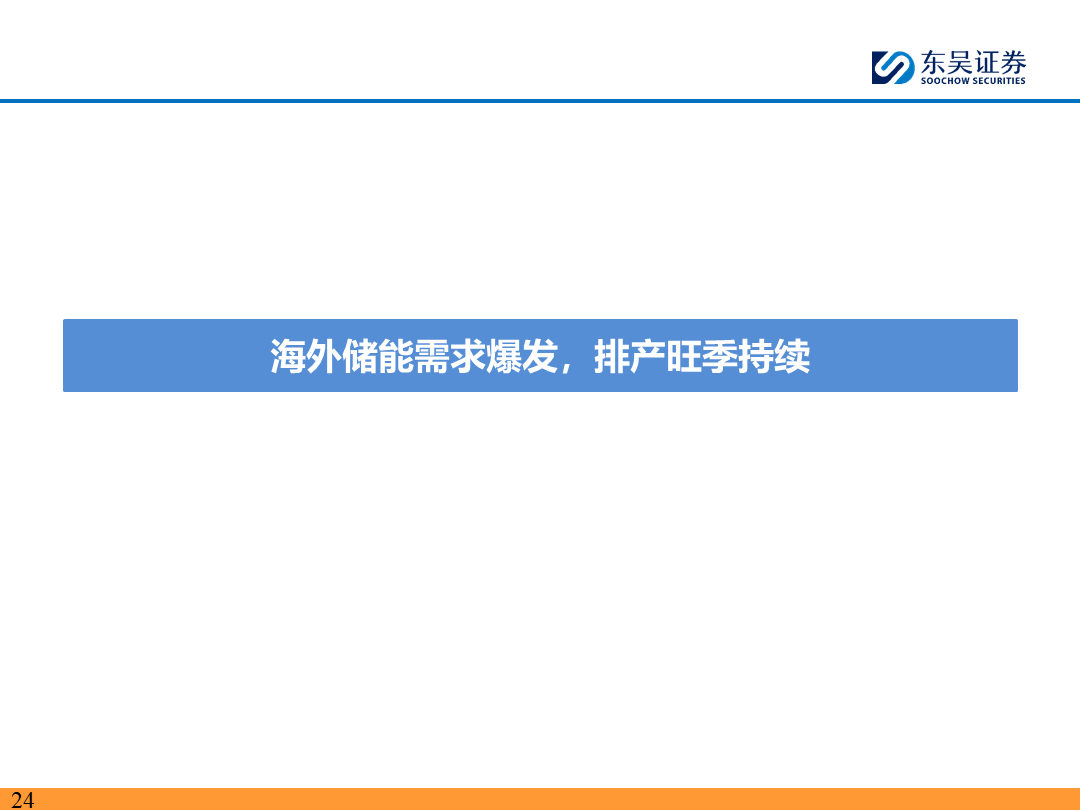 东吴证券
SOOCHOW SECURITIES

海外储能需求爆发，排产旺季持续

24